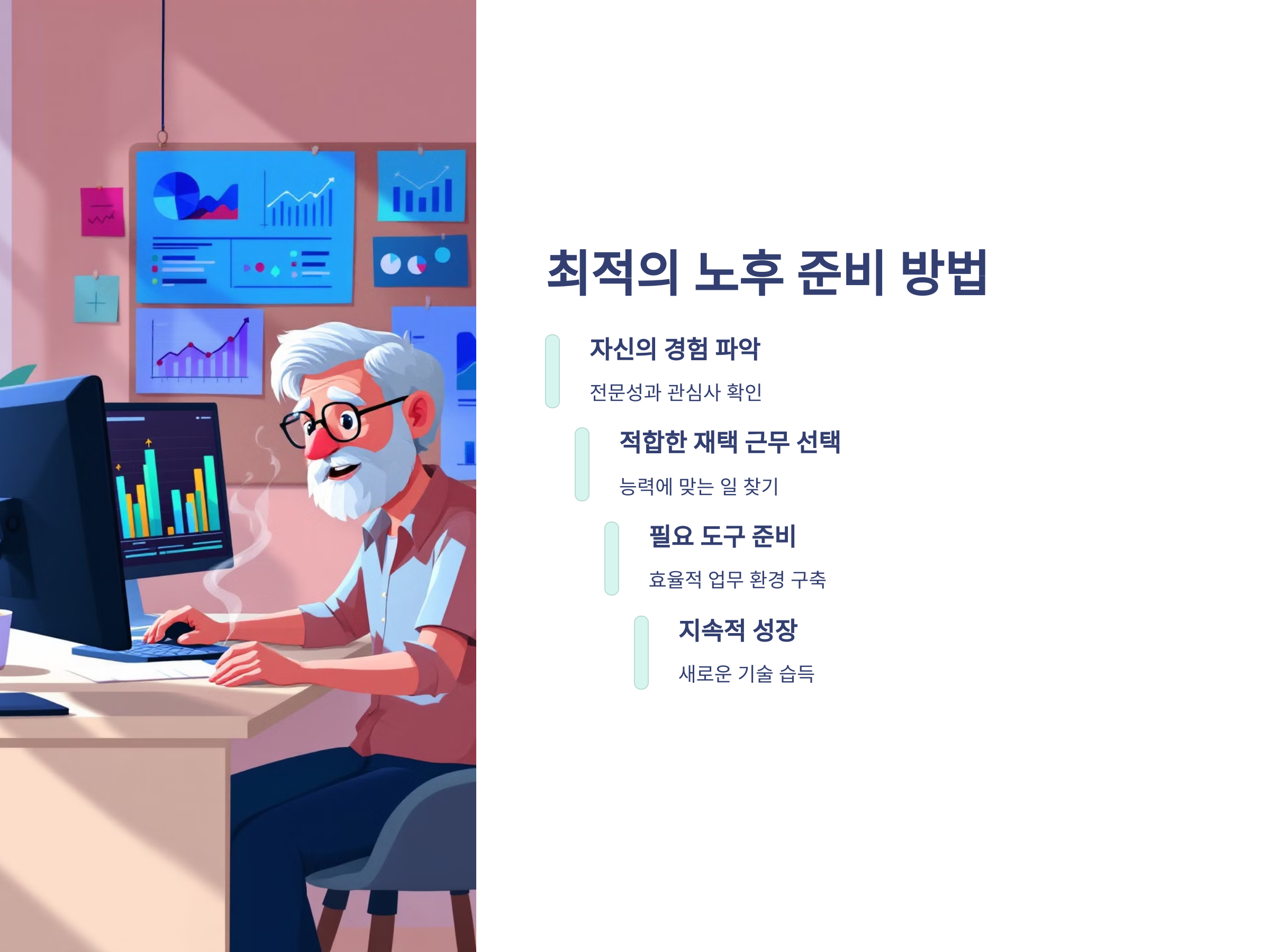 최적의 노후 준비 방법

자신의 경험 파악

전문성과 관심사 확인

적합한 재택 근무 선택

능력에 맞는 일 찾기

필요 도구 준비

효율적 업무 환경 구축

지속적 성장

새로운 기술 습득